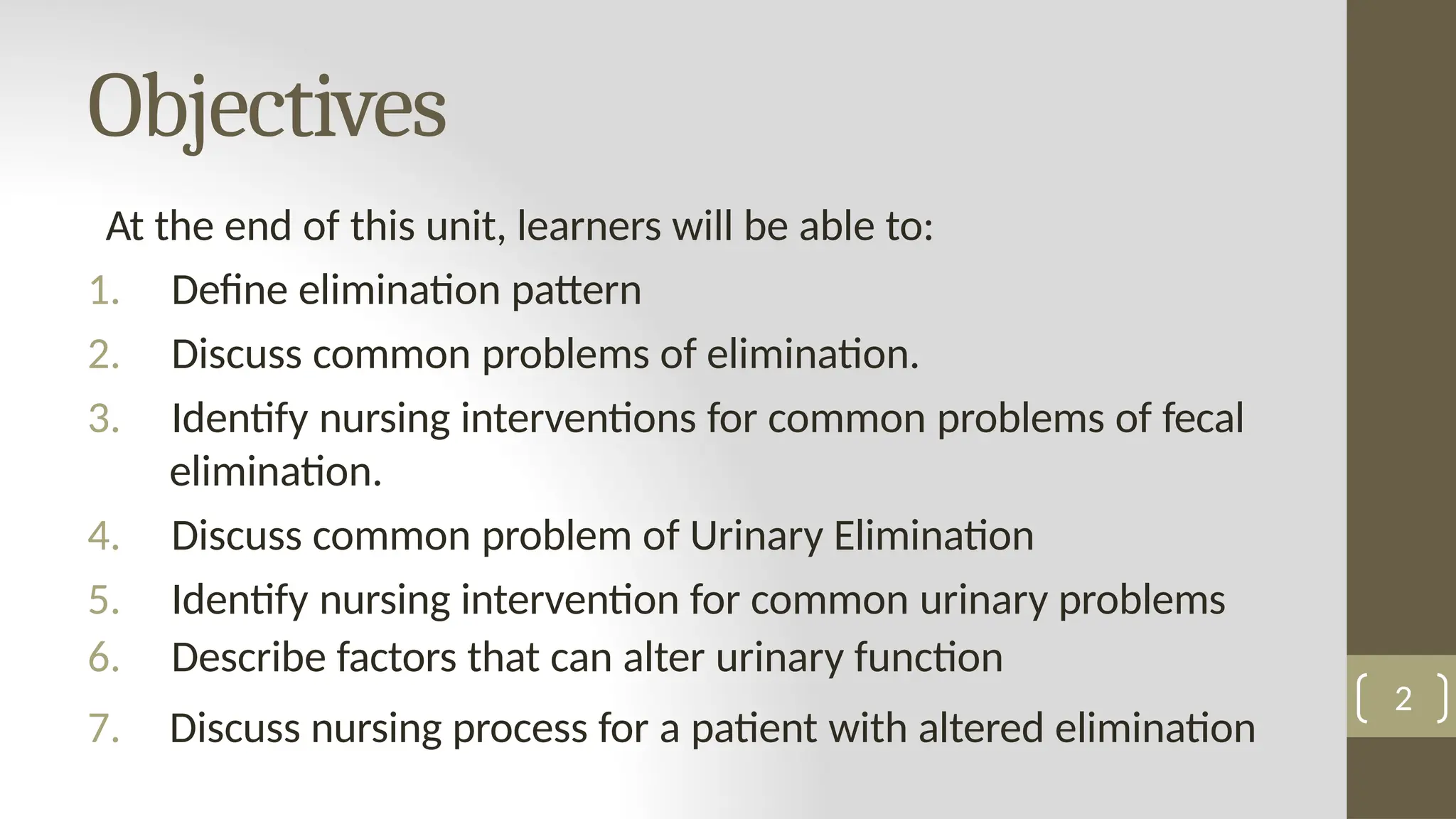 Objectives

At the end of this unit, learners will be able to:

1. Define elimination pattern
2. Discuss common problems of elimination.
3. Identify nursing interventions for common problems of fecal elimination.
4. Discuss common problem of Urinary Elimination
5. Identify nursing intervention for common urinary problems
6. Describe factors that can alter urinary function
7. Discuss nursing process for a patient with altered elimination

2